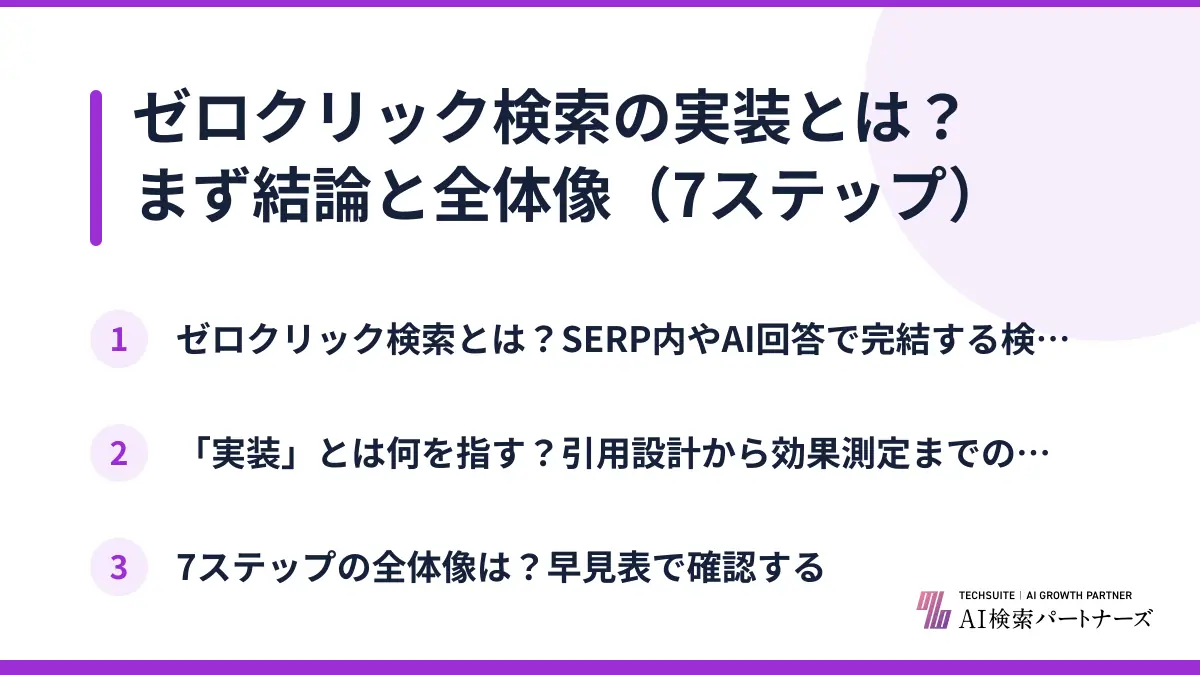 ゼロクリック検索の実装とは？
まず結論と全体像（7ステップ）

1 ゼロクリック検索とは？SERP内やAI回答で完結する検…

2 「実装」とは何を指す？引用設計から効果測定までの…

3 7ステップの全体像は？早見表で確認する

TECHSUITE | AI GROWTH PARTNER
AI検索パートナーズ